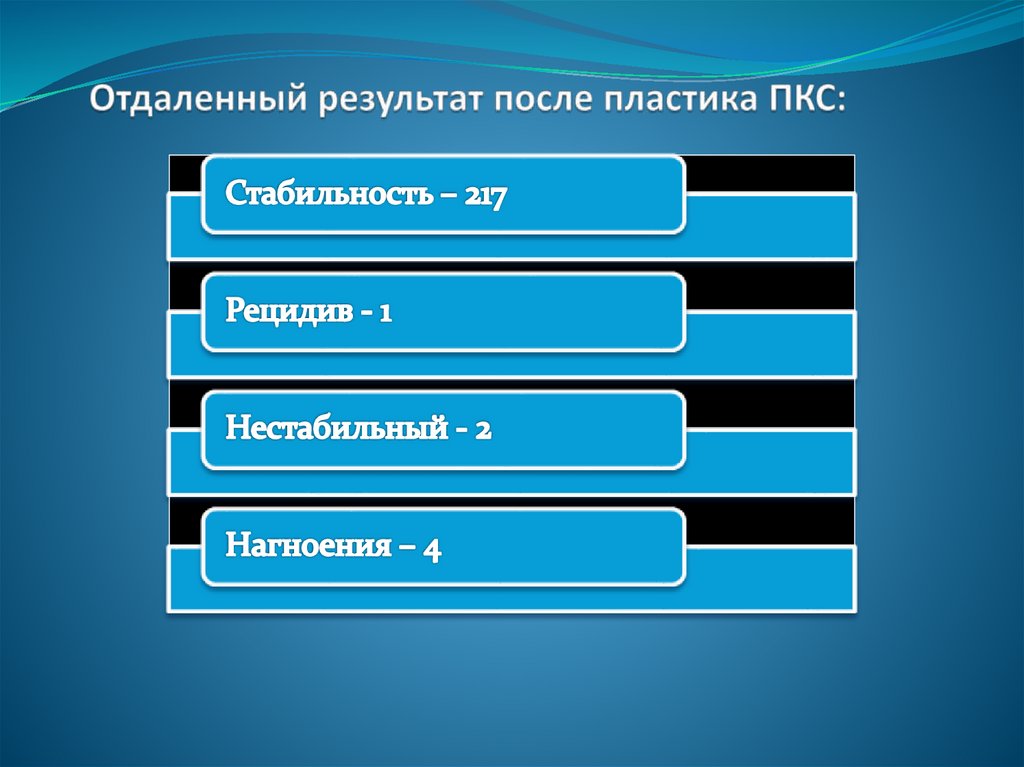 Отдаленный результат после пластика ПКС:

Стабильность – 217

Рецидив - 1

Нестабильный - 2

Нагноения – 4